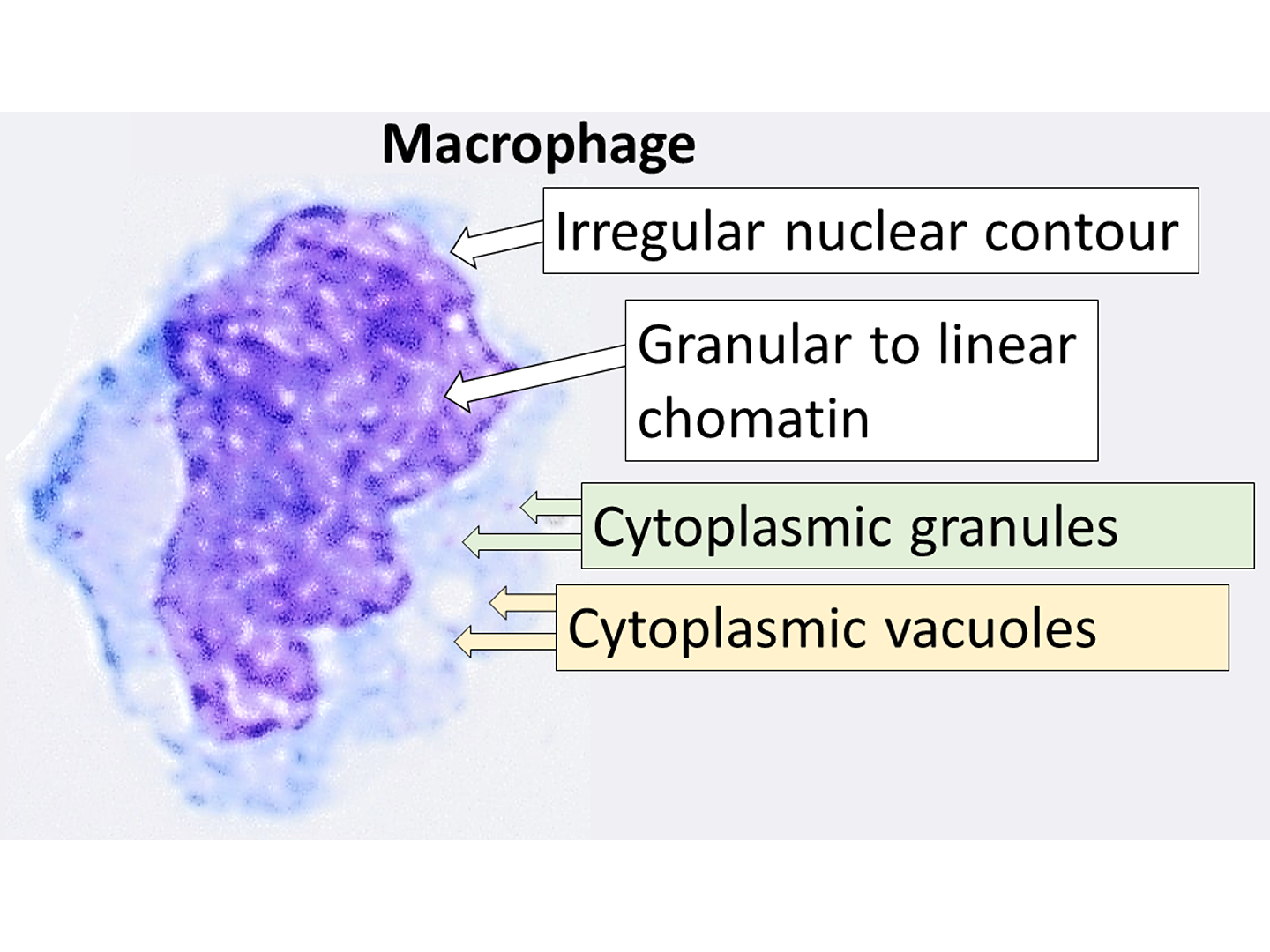 Macrophage

Irregular nuclear contour

Granular to linear chomatin

Cytoplasmic granules

Cytoplasmic vacuoles